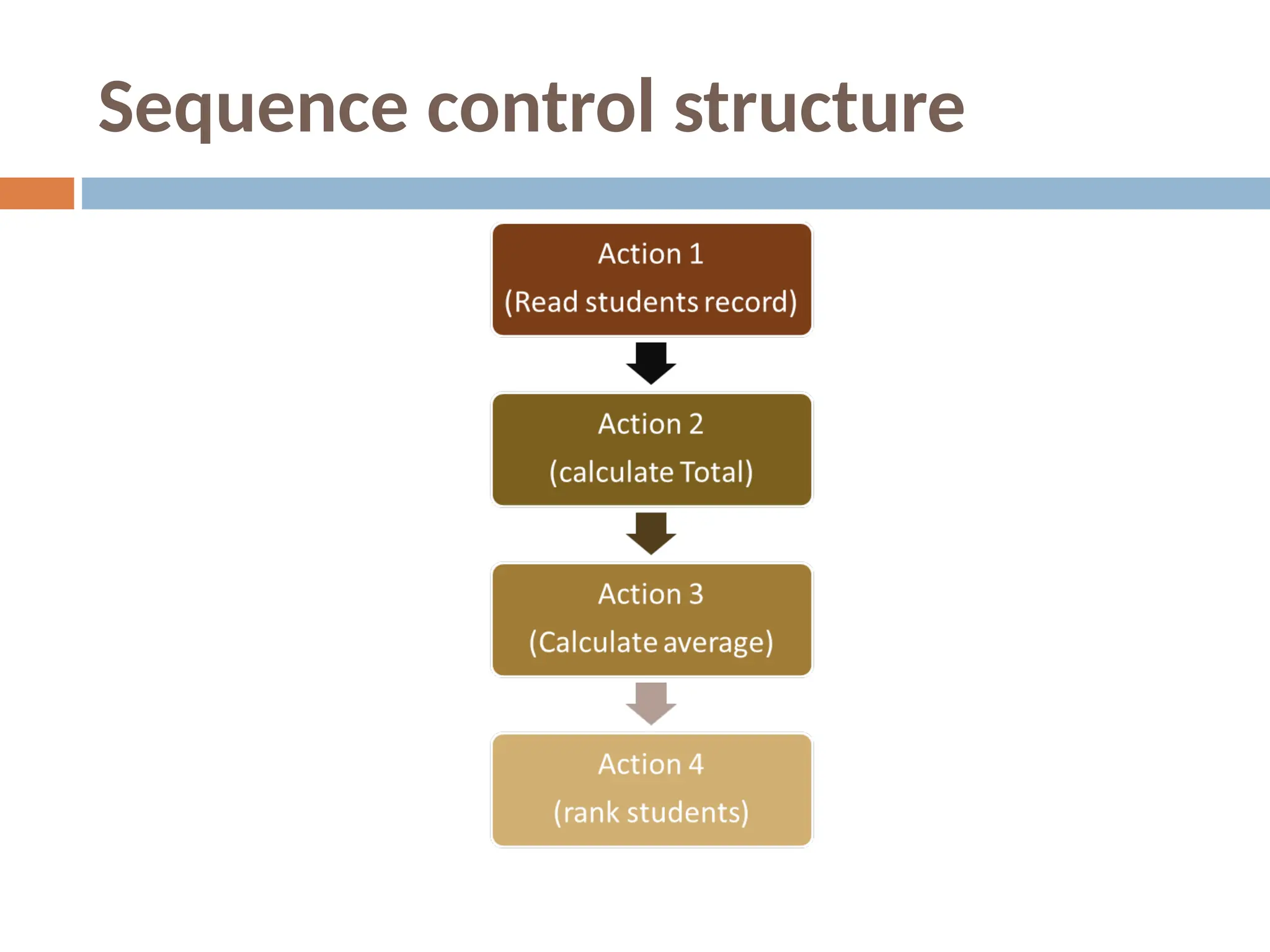 Sequence control structure

Action 1
(Read students record)

Action 2
(calculate Total)

Action 3
(Calculate average)

Action 4
(rank students)